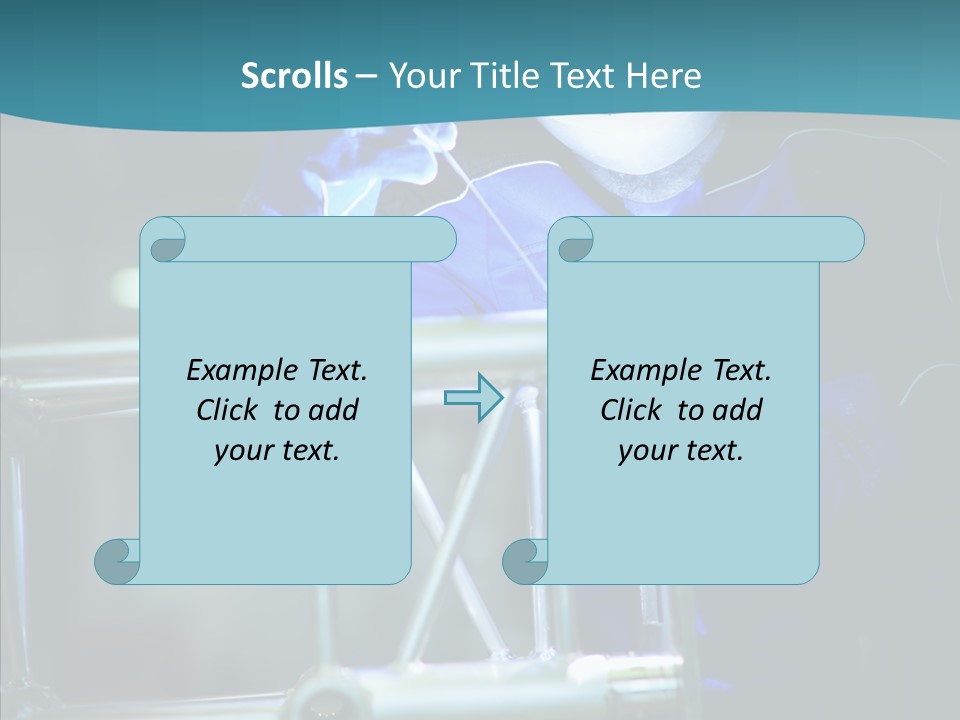 Scrolls – Your Title Text Here

Example Text.
Click to add
your text.

Example Text.
Click to add
your text.